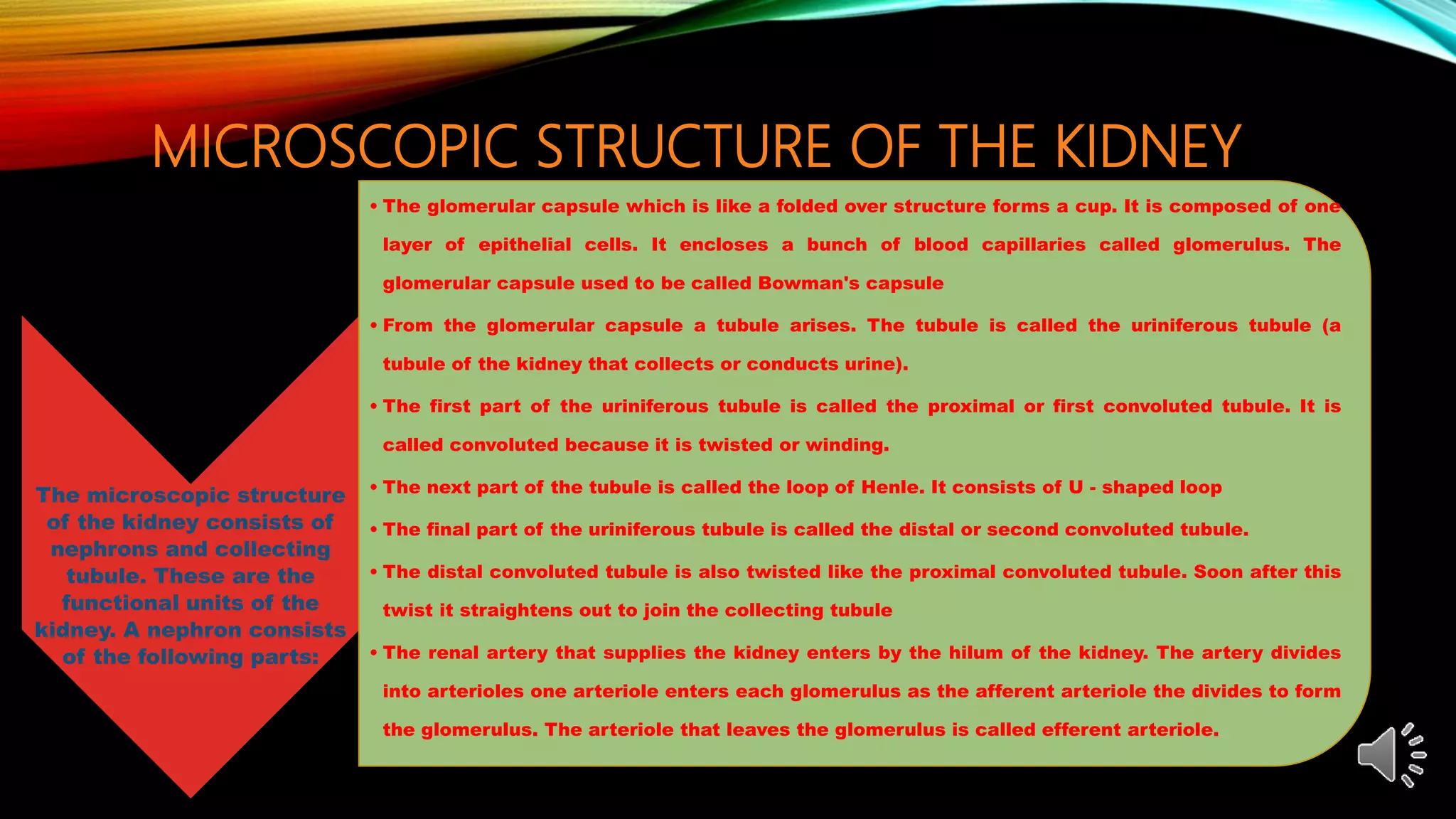 MICROSCOPIC STRUCTURE OF THE KIDNEY

The microscopic structure of the kidney consists of nephrons and collecting tubule. These are the functional units of the kidney. A nephron consists of the following parts:

• The glomerular capsule which is like a folded over structure forms a cup. It is composed of one layer of epithelial cells. It encloses a bunch of blood capillaries called glomerulus. The glomerular capsule used to be called Bowman's capsule

• From the glomerular capsule a tubule arises. The tubule is called the uriniferous tubule (a tubule of the kidney that collects or conducts urine).

• The first part of the uriniferous tubule is called the proximal or first convoluted tubule. It is called convoluted because it is twisted or winding.

• The next part of the tubule is called the loop of Henle. It consists of U - shaped loop

• The final part of the uriniferous tubule is called the distal or second convoluted tubule.

• The distal convoluted tubule is also twisted like the proximal convoluted tubule. Soon after this twist it straightens out to join the collecting tubule

• The renal artery that supplies the kidney enters by the hilum of the kidney. The artery divides into arterioles one arteriole enters each glomerulus as the afferent arteriole the divides to form the glomerulus. The arteriole that leaves the glomerulus is called efferent arteriole.